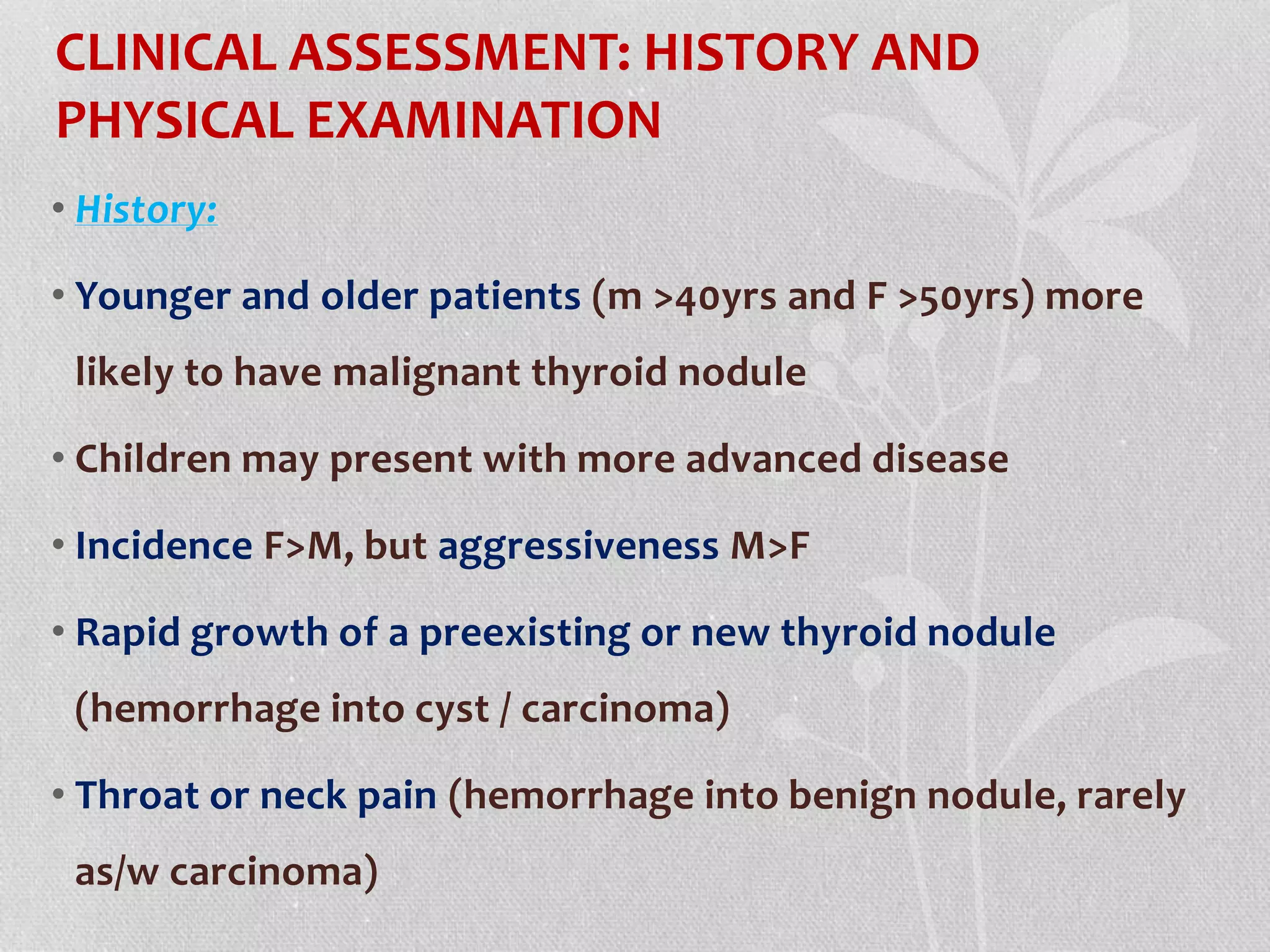 CLINICAL ASSESSMENT: HISTORY AND PHYSICAL EXAMINATION

• History:

• Younger and older patients (m >40yrs and F >50yrs) more likely to have malignant thyroid nodule

• Children may present with more advanced disease

• Incidence F>M, but aggressiveness M>F

• Rapid growth of a preexisting or new thyroid nodule (hemorrhage into cyst / carcinoma)

• Throat or neck pain (hemorrhage into benign nodule, rarely as/w carcinoma)